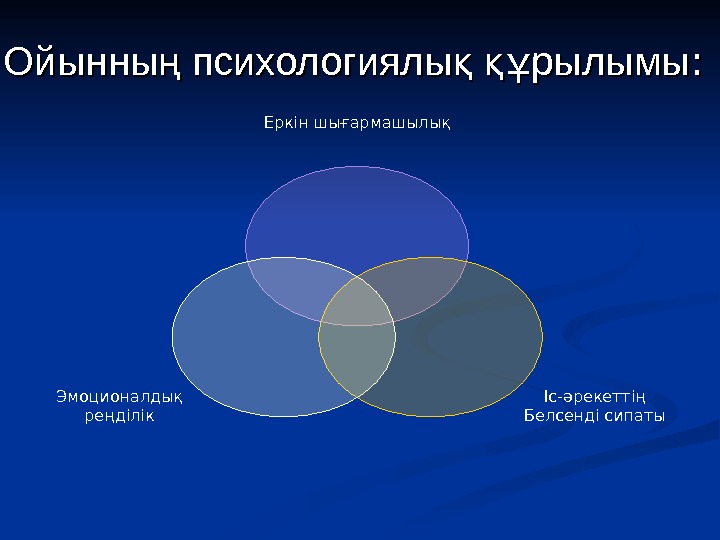 Ойынның психологиялық құрылымы:

Еркін шығармашылық

Эмоционалдық реңділік

Іс-әрекеттің Белсенді сипаты